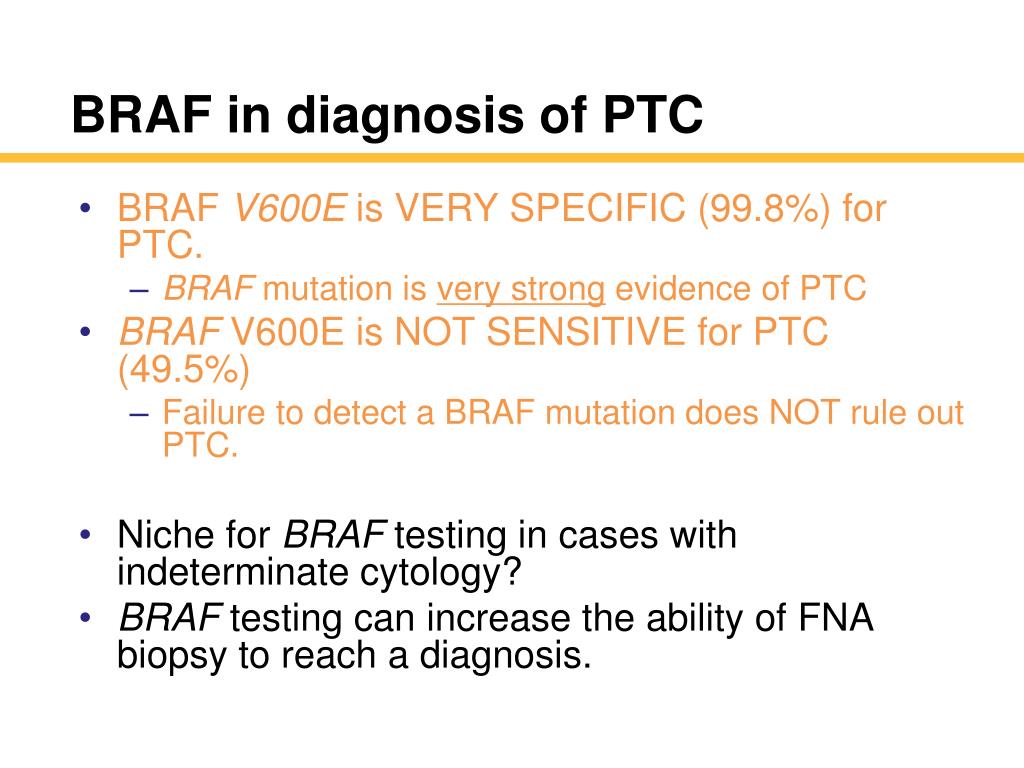 BRAF in diagnosis of PTC

• BRAF V600E is VERY SPECIFIC (99.8%) for PTC.
– BRAF mutation is very strong evidence of PTC
• BRAF V600E is NOT SENSITIVE for PTC (49.5%)
– Failure to detect a BRAF mutation does NOT rule out PTC.

• Niche for BRAF testing in cases with indeterminate cytology?
• BRAF testing can increase the ability of FNA biopsy to reach a diagnosis.